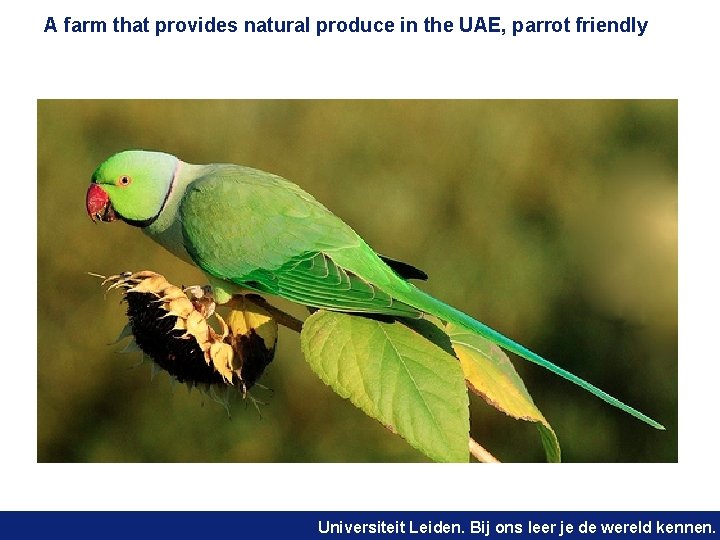 A farm that provides natural produce in the UAE, parrot friendly

Universiteit Leiden. Bij ons leer je de wereld kennen.